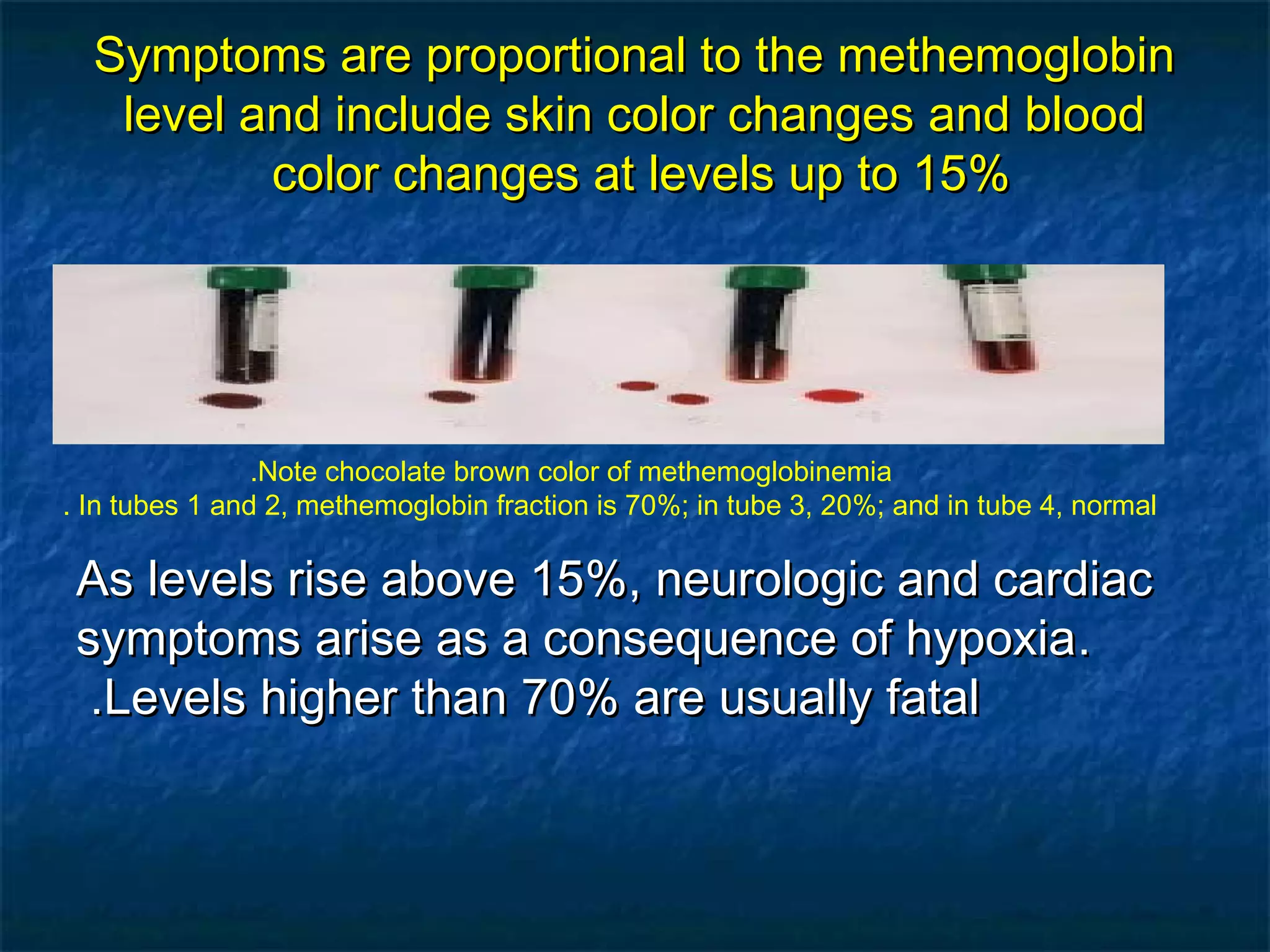 Symptoms are proportional to the methemoglobin level and include skin color changes and blood color changes at levels up to 15%

.Note chocolate brown color of methemoglobinemia
. In tubes 1 and 2, methemoglobin fraction is 70%; in tube 3, 20%; and in tube 4, normal

As levels rise above 15%, neurologic and cardiac symptoms arise as a consequence of hypoxia. .Levels higher than 70% are usually fatal